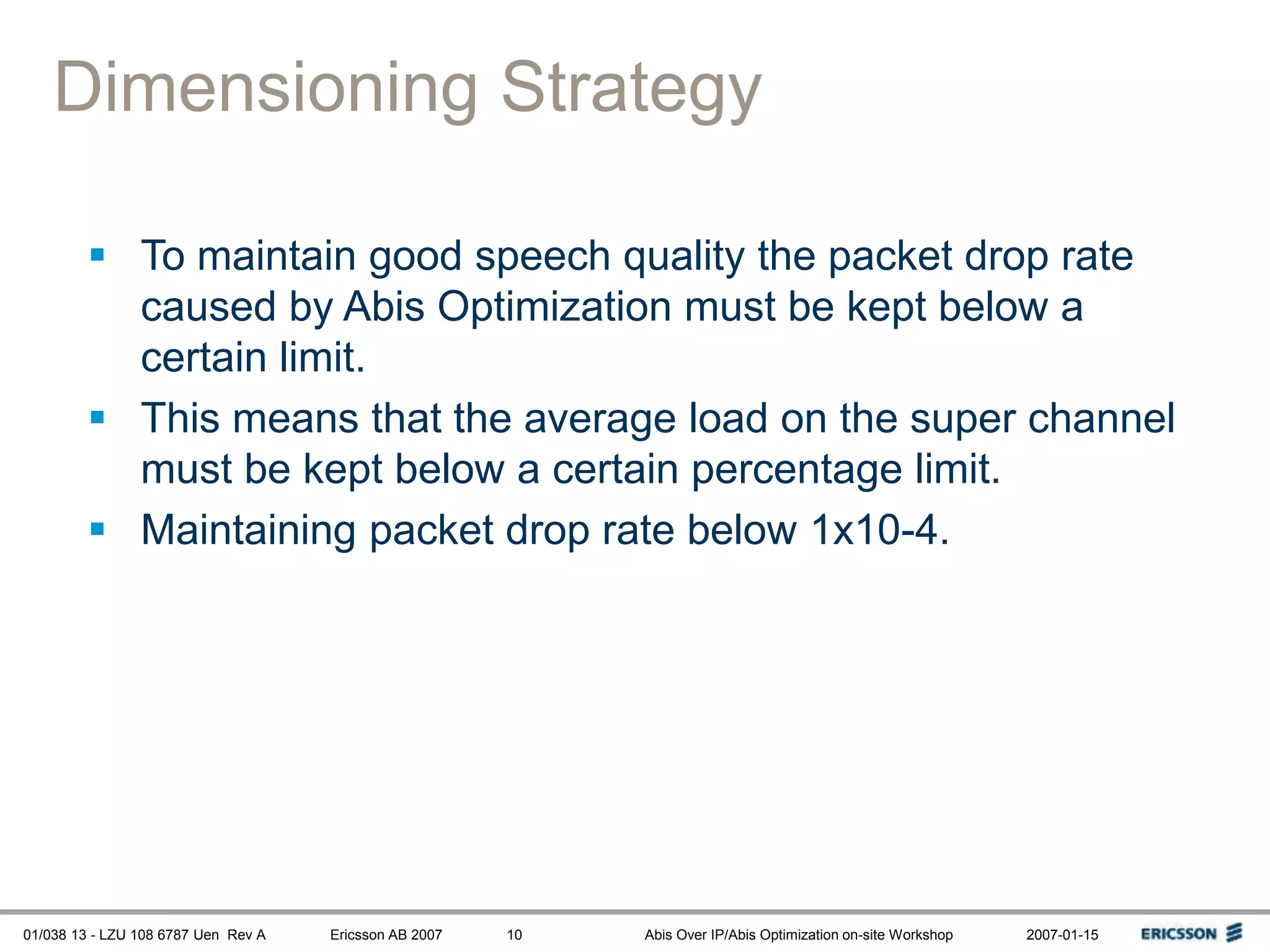 Dimensioning Strategy

▪ To maintain good speech quality the packet drop rate caused by Abis Optimization must be kept below a certain limit.

▪ This means that the average load on the super channel must be kept below a certain percentage limit.

▪ Maintaining packet drop rate below 1x10-4.

01/038 13 - LZU 108 6787 Uen Rev A Ericsson AB 2007 10 Abis Over IP/Abis Optimization on-site Workshop 2007-01-15 ERICSSON